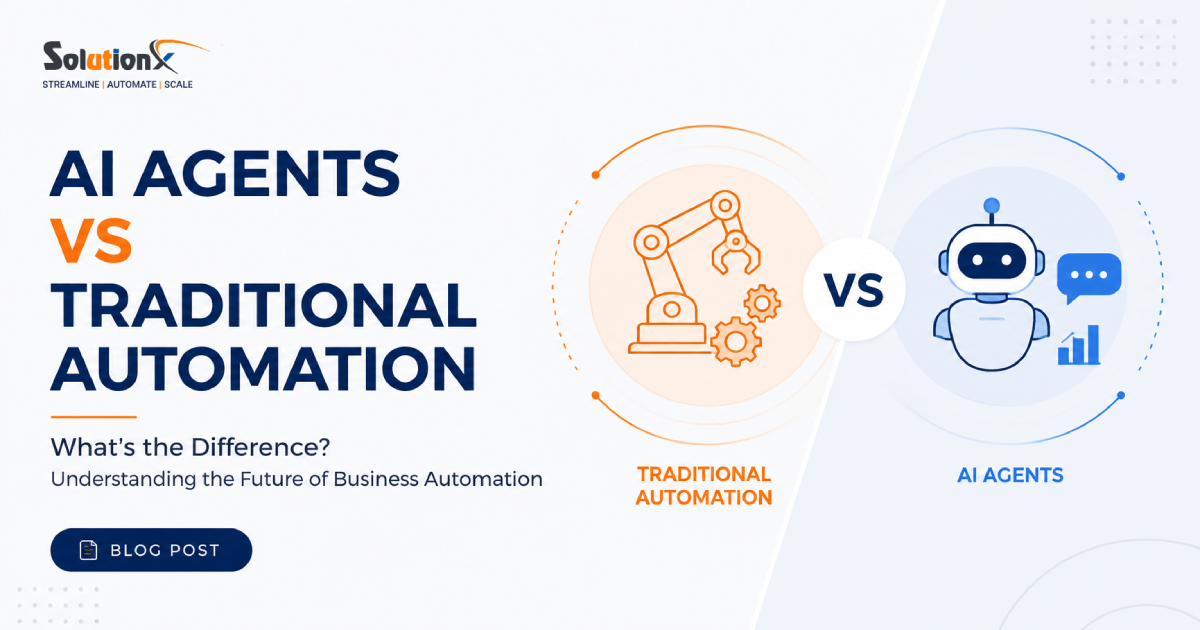 SolutionX
STREAMLINE | AUTOMATE | SCALE

AI AGENTS
VS
TRADITIONAL AUTOMATION

What's the Difference?
Understanding the Future of Business Automation

BLOG POST

VS

TRADITIONAL AUTOMATION

AI AGENTS